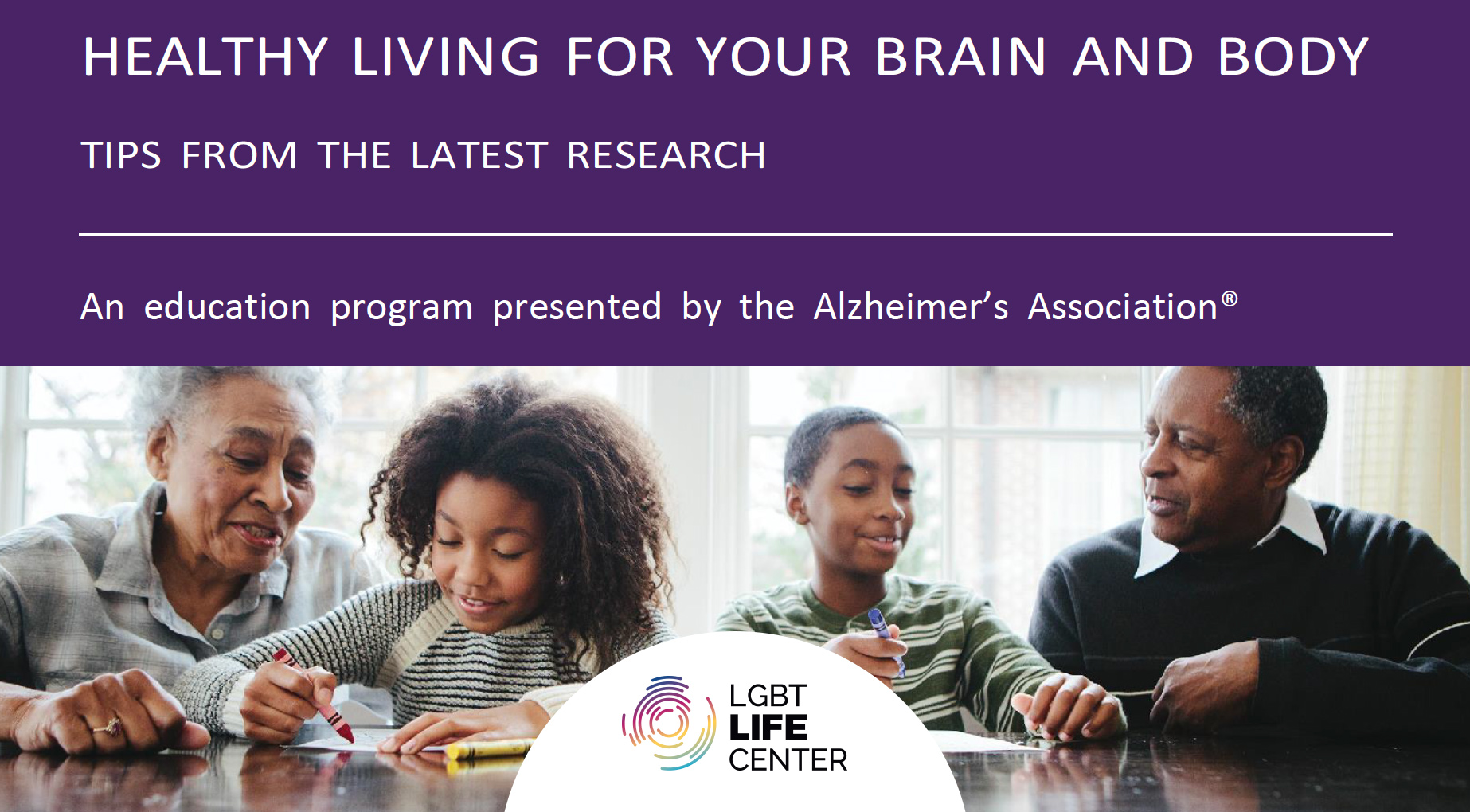 HEALTHY LIVING FOR YOUR BRAIN AND BODY

TIPS FROM THE LATEST RESEARCH

An education program presented by the Alzheimer's Association®

LGBT
LIFE
CENTER